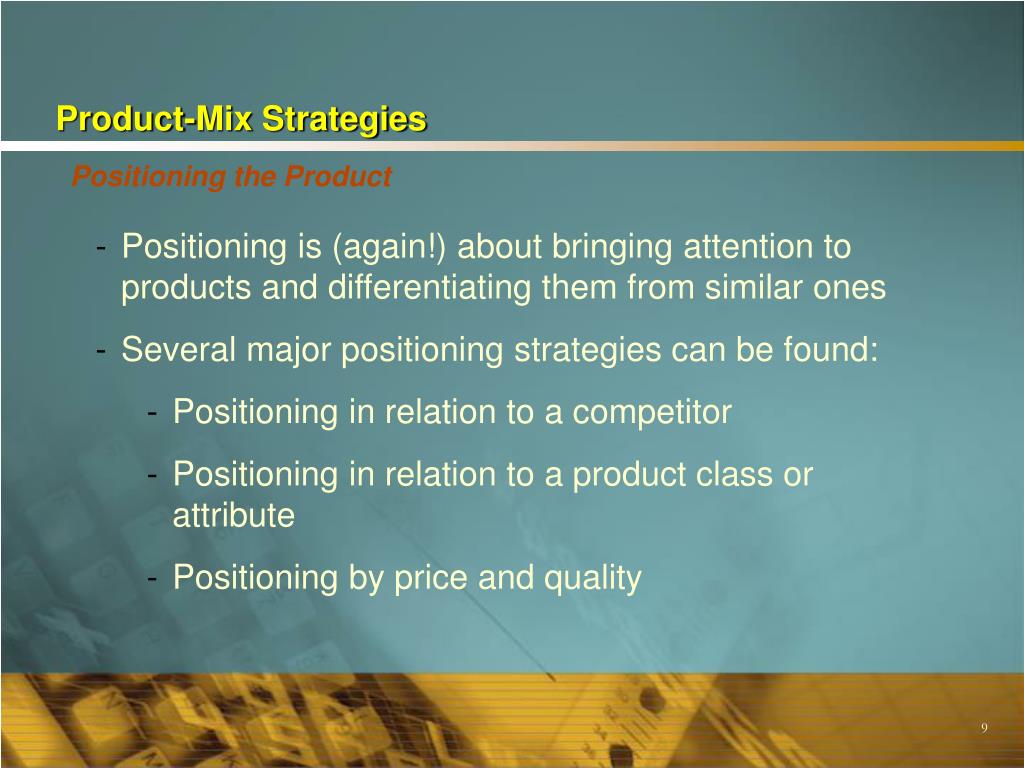 Product-Mix Strategies

Positioning the Product

- Positioning is (again!) about bringing attention to products and differentiating them from similar ones

- Several major positioning strategies can be found:

- Positioning in relation to a competitor

- Positioning in relation to a product class or attribute

- Positioning by price and quality

9